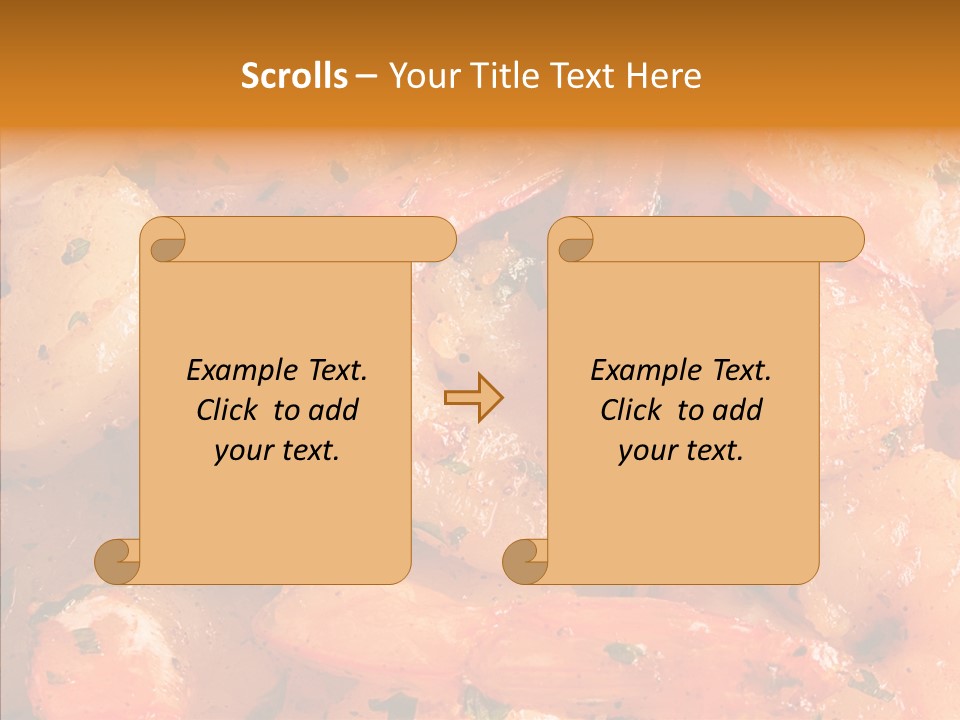 Scrolls – Your Title Text Here

Example Text. Click to add your text.

Example Text. Click to add your text.